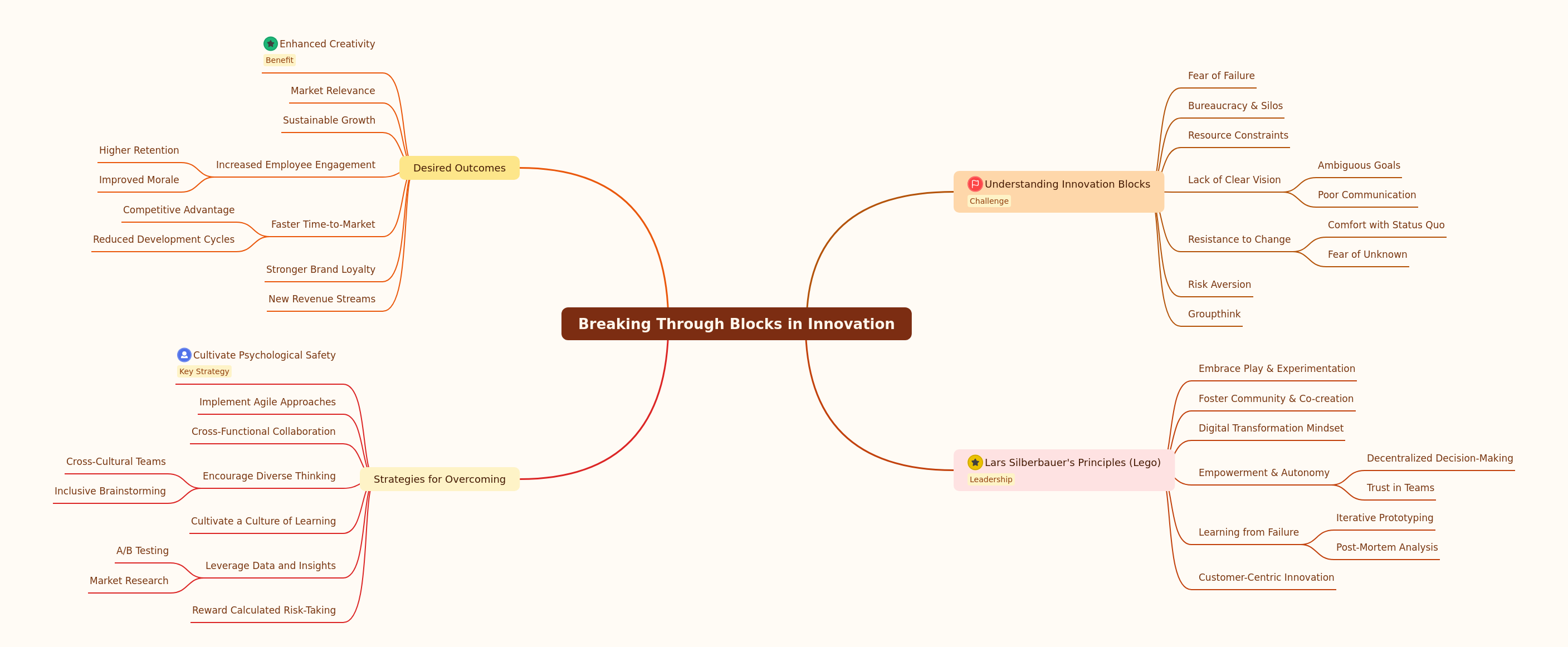 Breaking Through Blocks in Innovation

Understanding Innovation Blocks
Challenge

Fear of Failure

Bureaucracy & Silos

Resource Constraints

Lack of Clear Vision

Ambiguous Goals

Poor Communication

Resistance to Change

Comfort with Status Quo

Fear of Unknown

Risk Aversion

Groupthink

Lars Silberbauer's Principles (Lego)
Leadership

Embrace Play & Experimentation

Foster Community & Co-creation

Digital Transformation Mindset

Empowerment & Autonomy

Decentralized Decision-Making

Trust in Teams

Learning from Failure

Iterative Prototyping

Post-Mortem Analysis

Customer-Centric Innovation

Desired Outcomes

Enhanced Creativity
Benefit

Market Relevance

Sustainable Growth

Increased Employee Engagement

Higher Retention

Improved Morale

Faster Time-to-Market

Competitive Advantage

Reduced Development Cycles

Stronger Brand Loyalty

New Revenue Streams

Strategies for Overcoming

Cultivate Psychological Safety
Key Strategy

Implement Agile Approaches

Cross-Functional Collaboration

Encourage Diverse Thinking

Cross-Cultural Teams

Inclusive Brainstorming

Cultivate a Culture of Learning

Leverage Data and Insights

A/B Testing

Market Research

Reward Calculated Risk-Taking